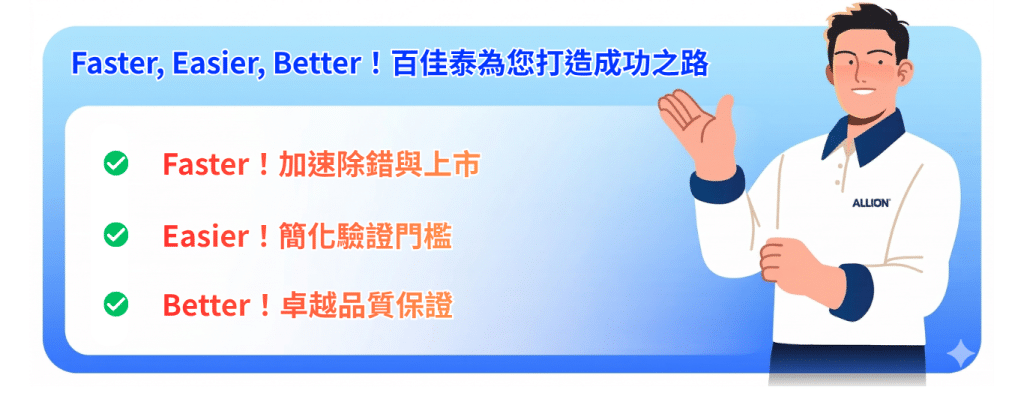 Faster, Easier, Better！百佳泰為您打造成功之路

Faster！加速除錯與上市

Easier！簡化驗證門檻

Better！卓越品質保證

ALLION